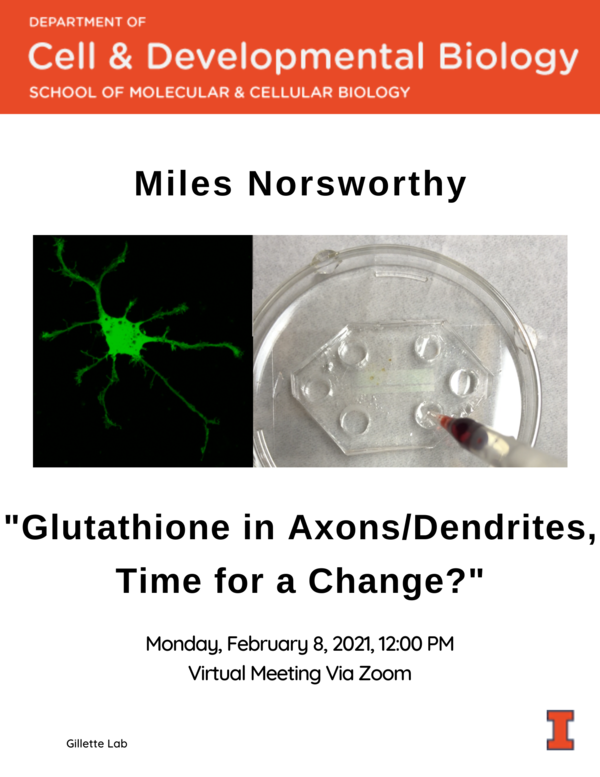 DEPARTMENT OF
Cell & Developmental Biology
SCHOOL OF MOLECULAR & CELLULAR BIOLOGY

Miles Norsworthy

"Glutathione in Axons/Dendrites, Time for a Change?"

Monday, February 8, 2021, 12:00 PM
Virtual Meeting Via Zoom

Gillette Lab

I